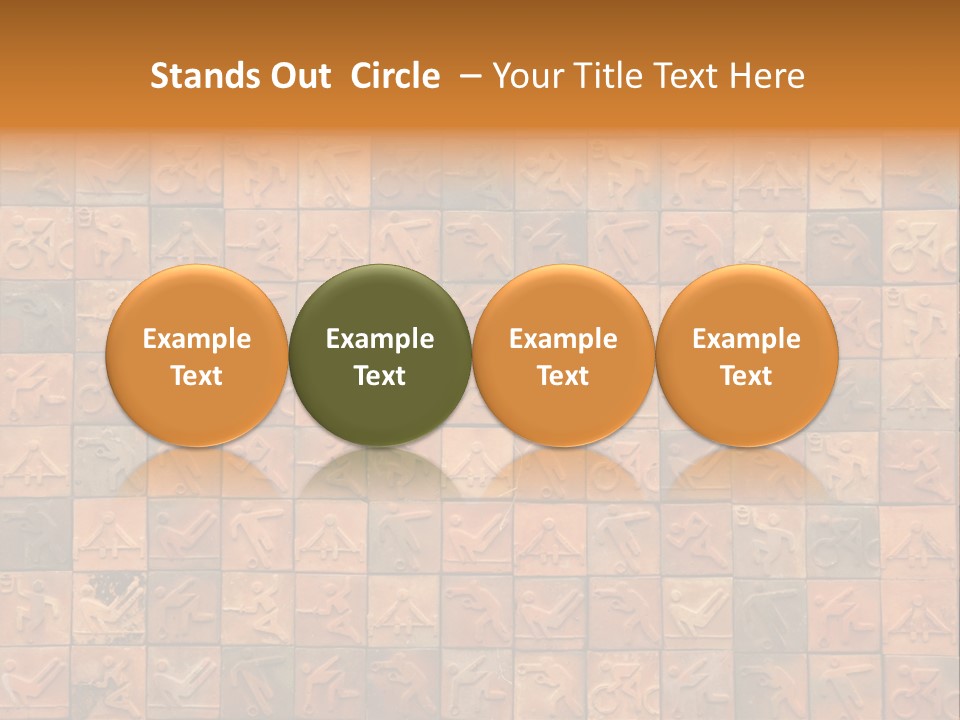 Stands Out Circle – Your Title Text Here

Example Text

Example Text

Example Text

Example Text